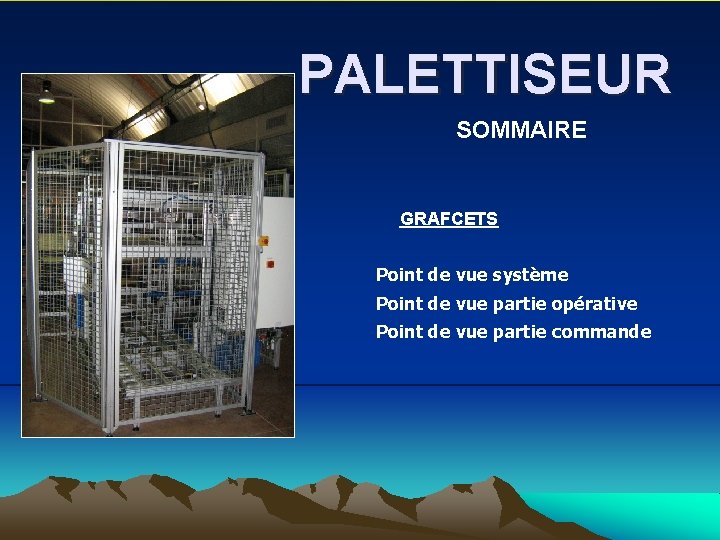 PALETTISEUR

SOMMAIRE

GRAFCETS

Point de vue système
Point de vue partie opérative
Point de vue partie commande